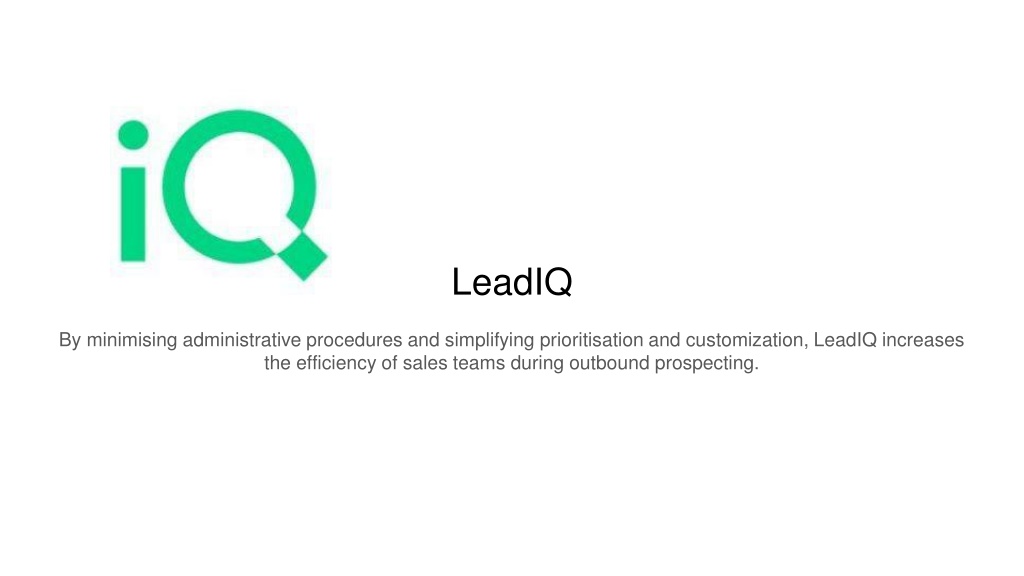 iQ

LeadIQ

By minimising administrative procedures and simplifying prioritisation and customization, LeadIQ increases the efficiency of sales teams during outbound prospecting.